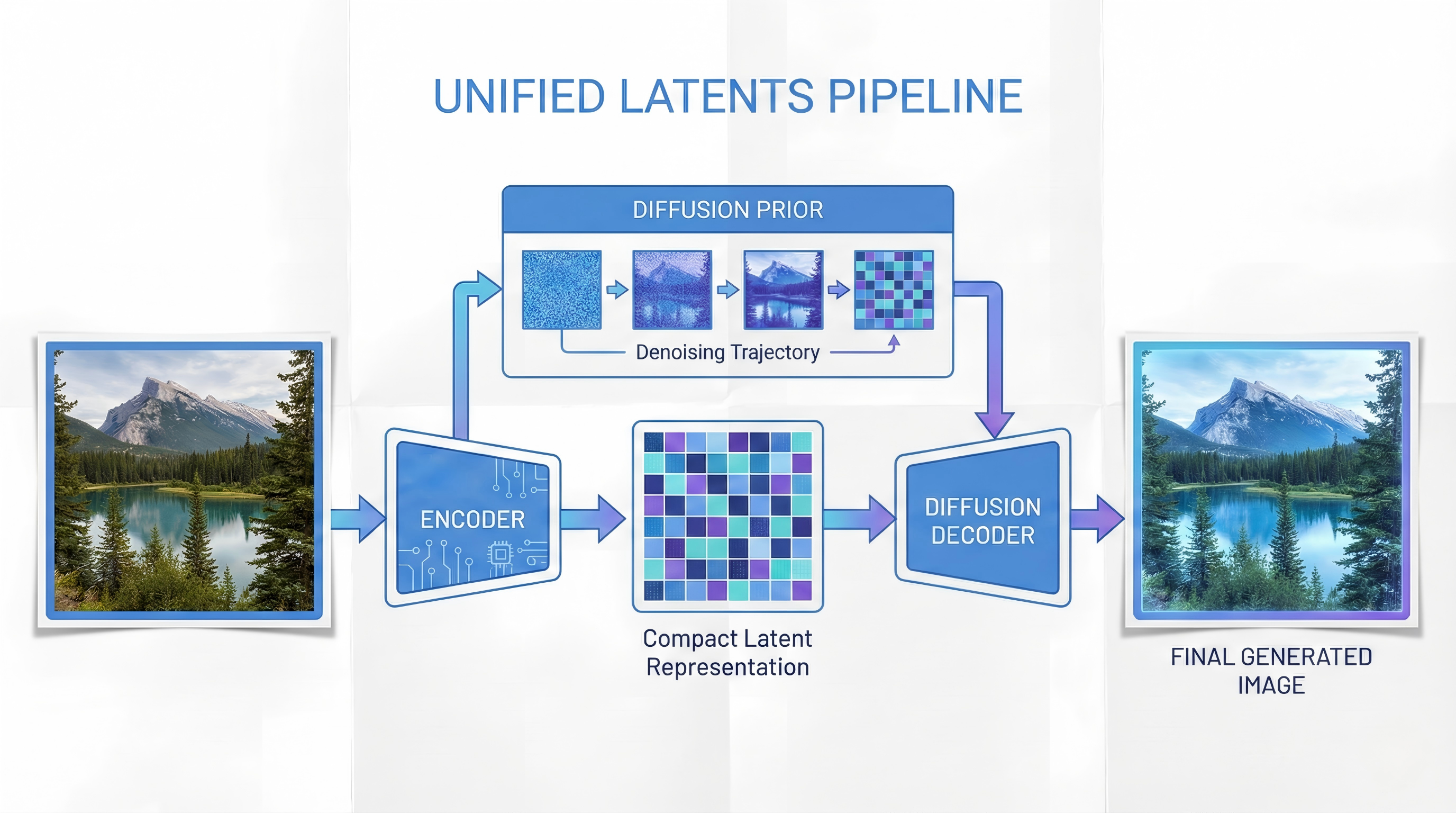 UNIFIED LATENTS PIPELINE

DIFFUSION PRIOR

Denoising Trajectory

ENCODER

Compact Latent Representation

DIFFUSION DECODER

FINAL GENERATED IMAGE